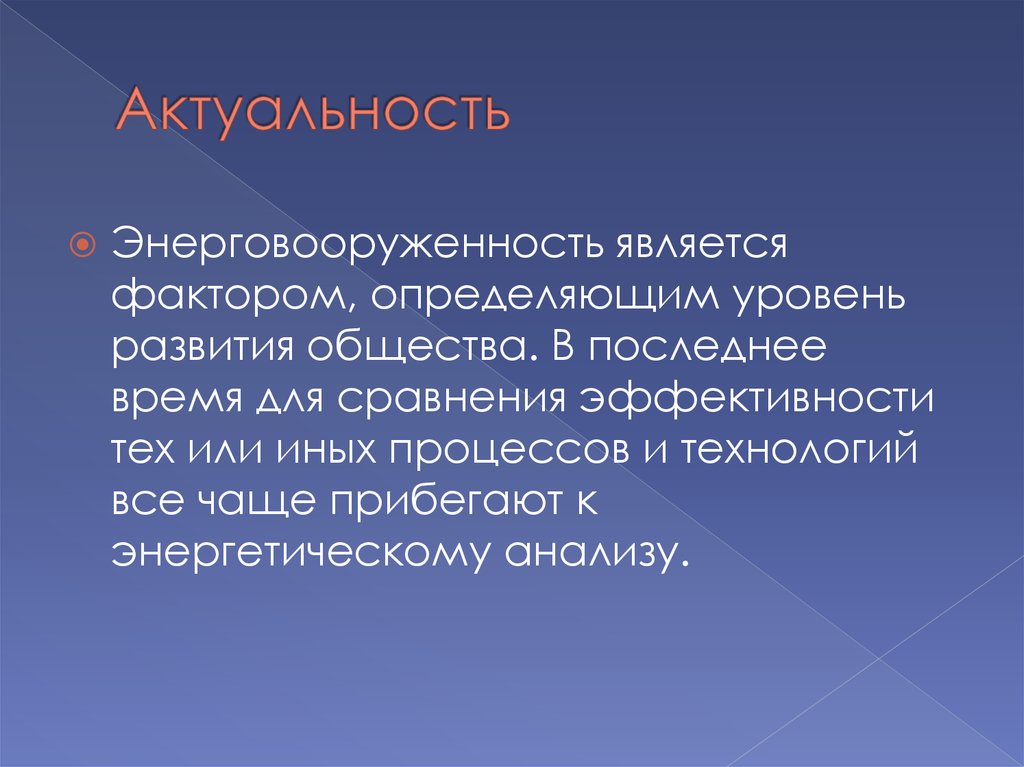 Актуальность

Энерговооруженность является фактором, определяющим уровень развития общества. В последнее время для сравнения эффективности тех или иных процессов и технологий все чаще прибегают к энергетическому анализу.